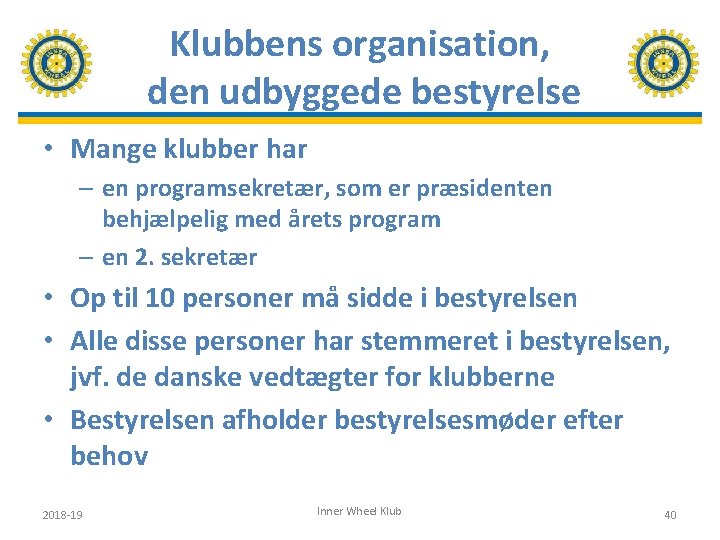 Klubbens organisation, den udbyggede bestyrelse

• Mange klubber har
– en programsekretær, som er præsidenten behjælpelig med årets program
– en 2. sekretær
• Op til 10 personer må sidde i bestyrelsen
• Alle disse personer har stemmeret i bestyrelsen, jvf. de danske vedtægter for klubberne
• Bestyrelsen afholder bestyrelsesmøder efter behov

2018-19
Inner Wheel Klub
40